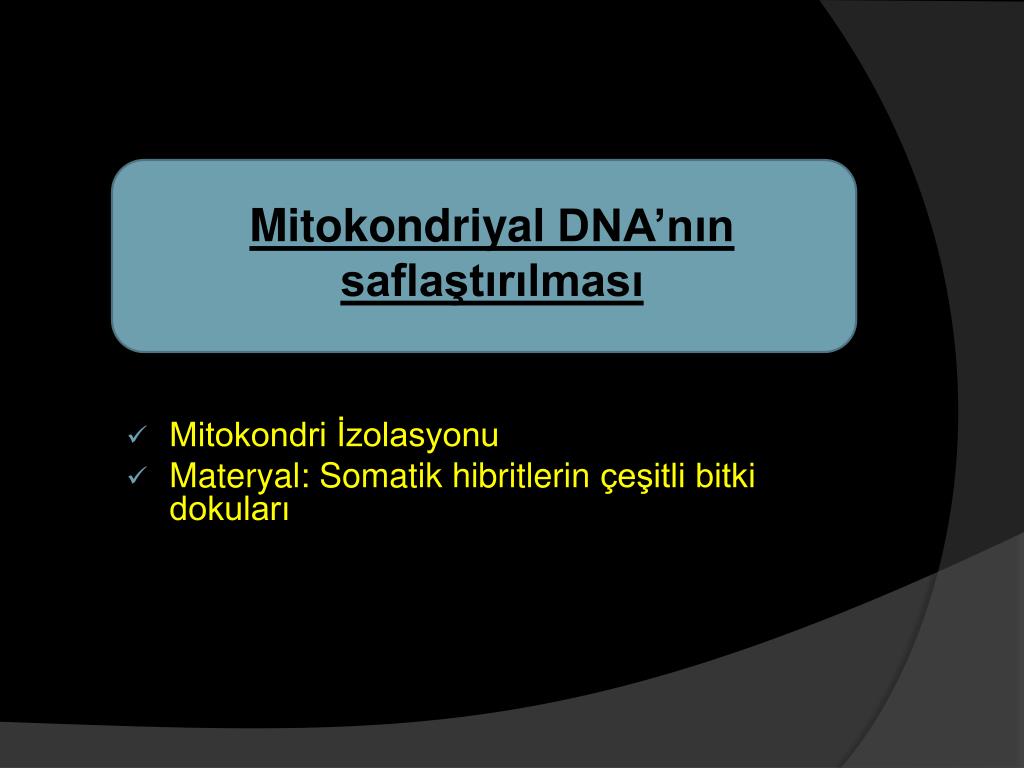 Mitokondriyal DNA’nın saflaştırılması

✓ Mitokondri İzolasyonu
✓ Materyal: Somatik hibritlerin çeşitli bitki dokuları